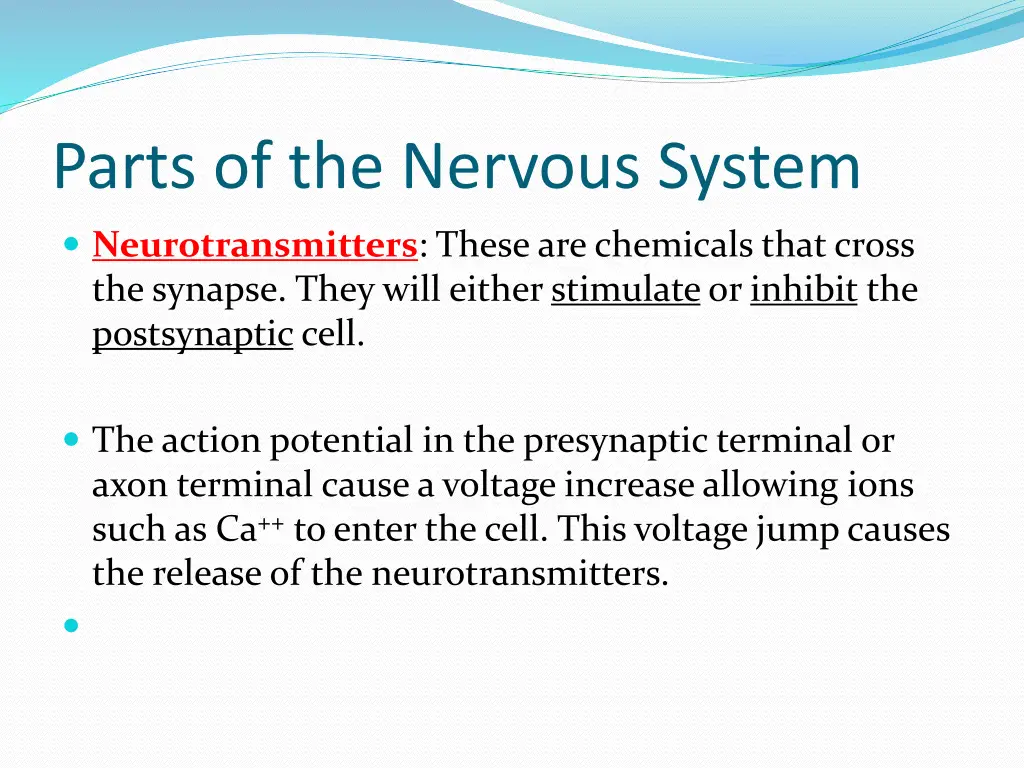 Parts of the Nervous System

Neurotransmitters: These are chemicals that cross the synapse. They will either stimulate or inhibit the postsynaptic cell.

The action potential in the presynaptic terminal or axon terminal cause a voltage increase allowing ions such as $Ca^{++}$ to enter the cell. This voltage jump causes the release of the neurotransmitters.